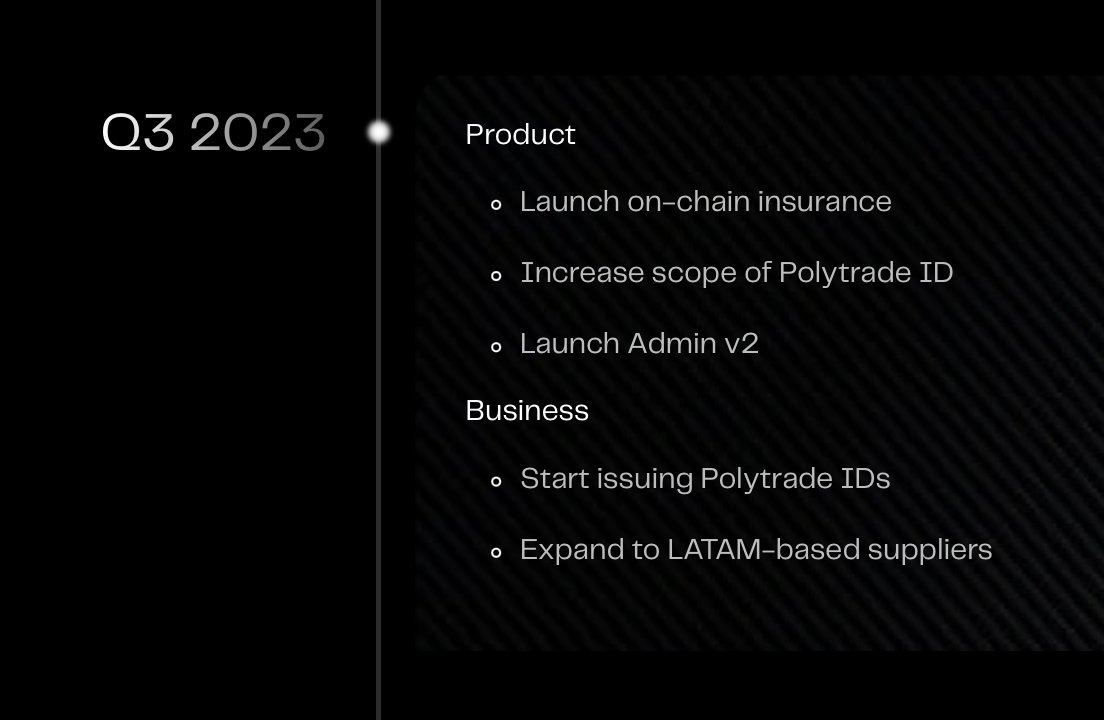 Q3 2023

Product

• Launch on-chain insurance

• Increase scope of Polytrade ID

• Launch Admin v2

Business

• Start issuing Polytrade IDs

• Expand to LATAM-based suppliers